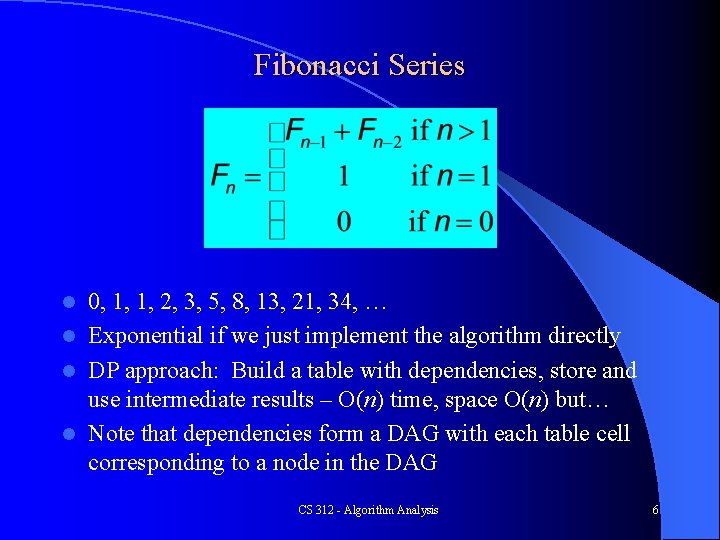 Fibonacci Series

$F_n = \begin{cases} F_{n-1} + F_{n-2} & \text{if } n > 1 \\ 1 & \text{if } n = 1 \\ 0 & \text{if } n = 0 \end{cases}$

- 0, 1, 1, 2, 3, 5, 8, 13, 21, 34, …
- Exponential if we just implement the algorithm directly
- DP approach: Build a table with dependencies, store and use intermediate results – O($n$) time, space O($n$) but…
- Note that dependencies form a DAG with each table cell corresponding to a node in the DAG

CS 312 - Algorithm Analysis

6